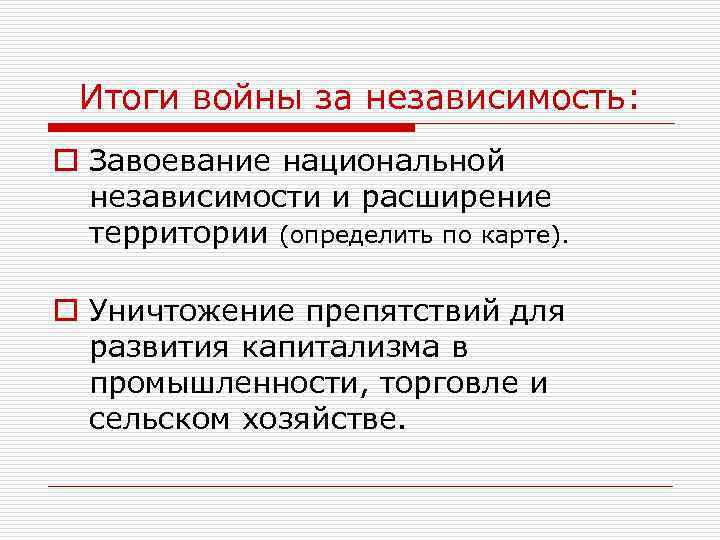 Итоги войны за независимость:

Завоевание национальной независимости и расширение территории (определить по карте).

Уничтожение препятствий для развития капитализма в промышленности, торговле и сельском хозяйстве.